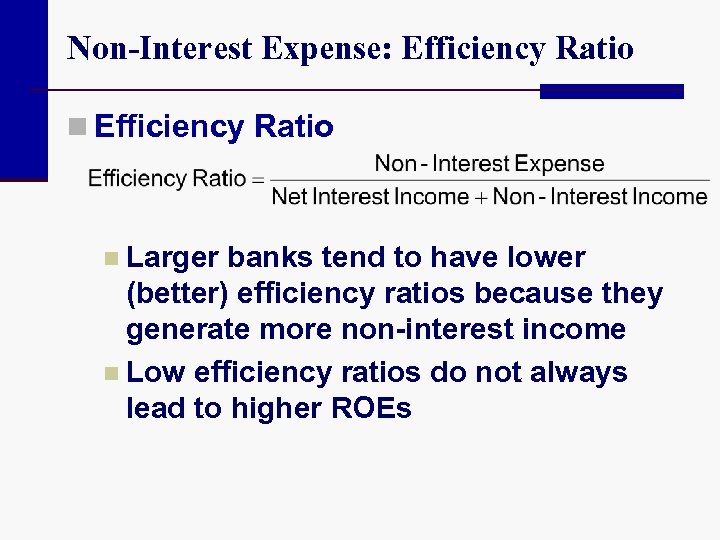 Non-Interest Expense: Efficiency Ratio

Efficiency Ratio

$\text{Efficiency Ratio} = \frac{\text{Non - Interest Expense}}{\text{Net Interest Income} + \text{Non - Interest Income}}$

Larger banks tend to have lower (better) efficiency ratios because they generate more non-interest income

Low efficiency ratios do not always lead to higher ROEs